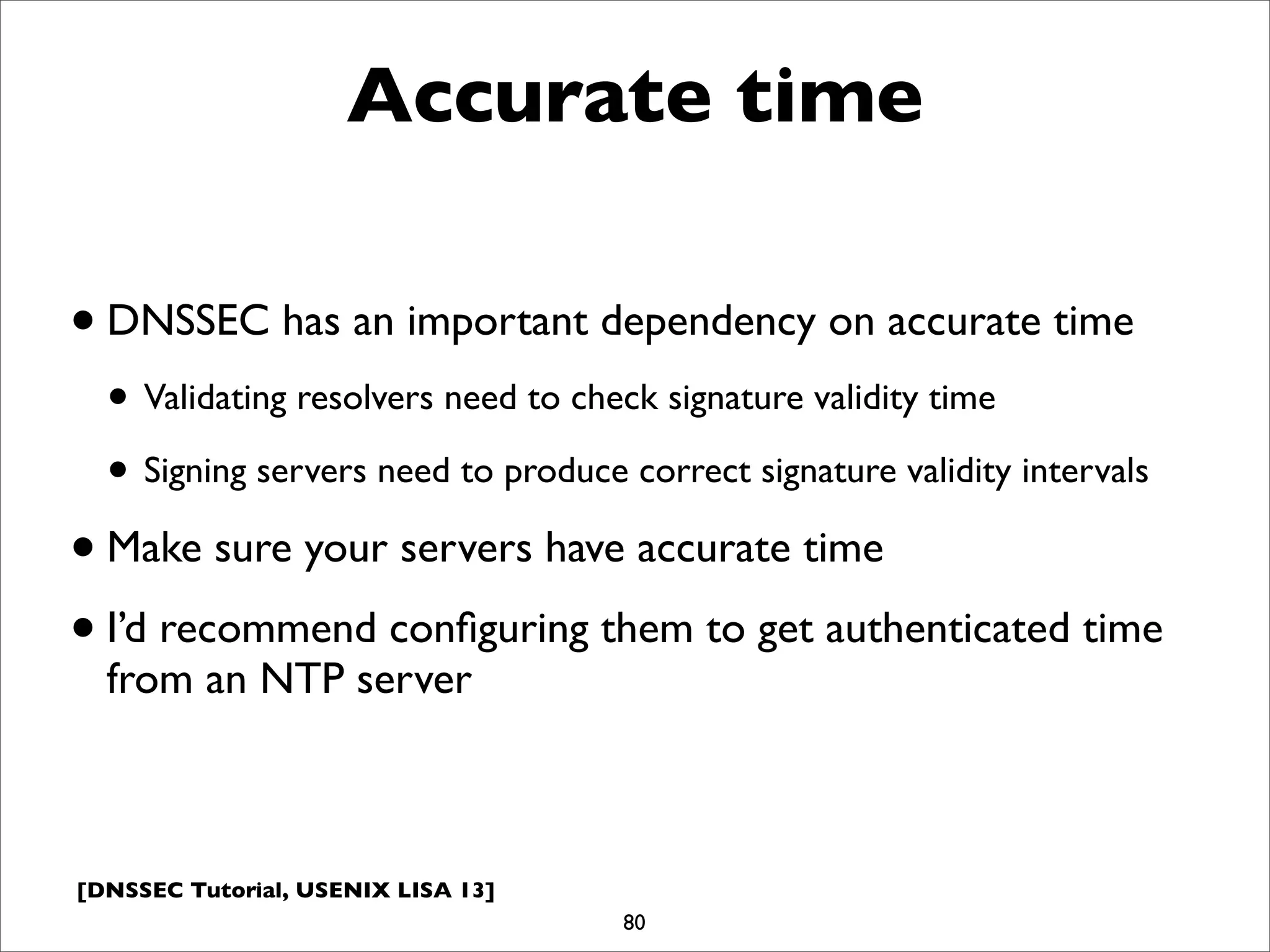 Accurate time

• DNSSEC has an important dependency on accurate time

• Validating resolvers need to check signature validity time

• Signing servers need to produce correct signature validity intervals

• Make sure your servers have accurate time

• I'd recommend configuring them to get authenticated time from an NTP server

[DNSSEC Tutorial, USENIX LISA 13]

80